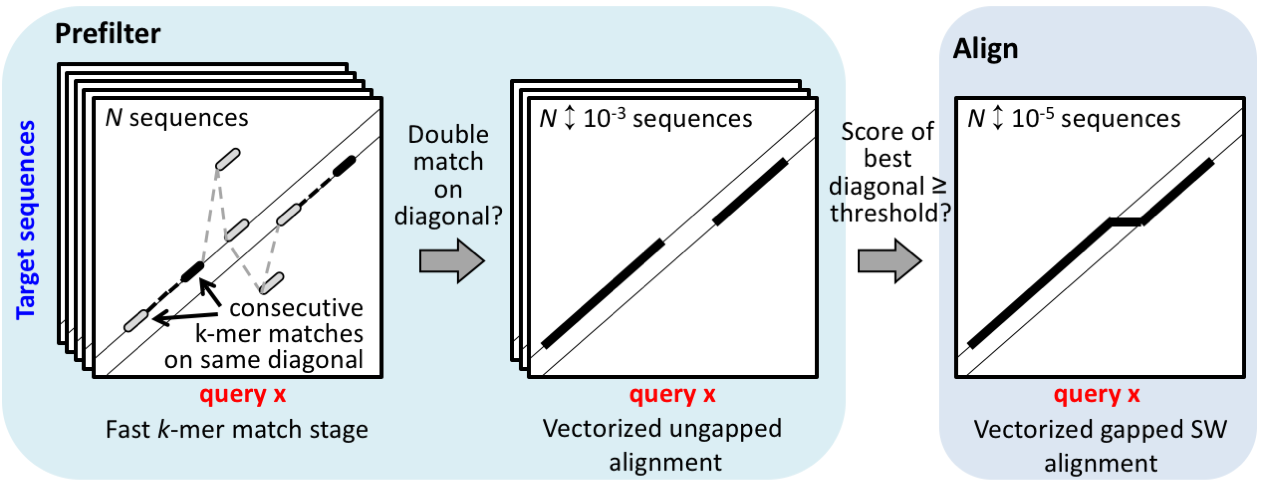 Prefilter

Target sequences

$N$ sequences

consecutive k-mer matches on same diagonal

query x

Fast $k$-mer match stage

Double match on diagonal?

$N \updownarrow 10^{-3}$ sequences

query x

Vectorized ungapped alignment

Score of best diagonal ≥ threshold?

Align

$N \updownarrow 10^{-5}$ sequences

query x

Vectorized gapped SW alignment